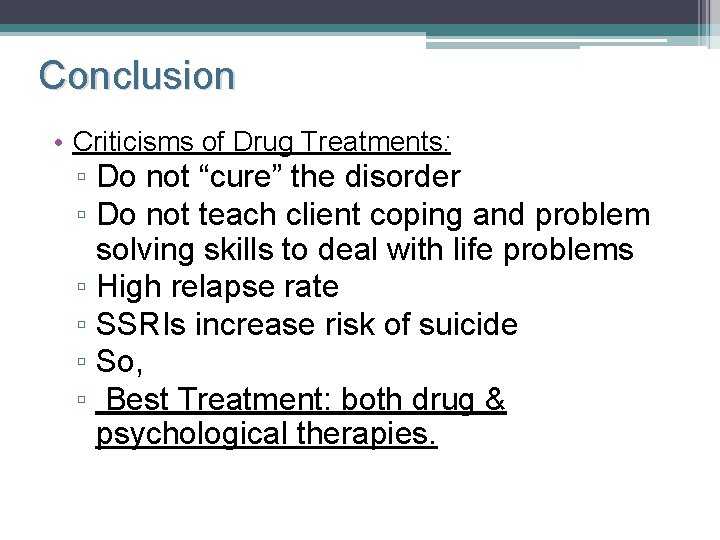 Conclusion

• Criticisms of Drug Treatments:
▫ Do not “cure” the disorder
▫ Do not teach client coping and problem solving skills to deal with life problems
▫ High relapse rate
▫ SSRIs increase risk of suicide
▫ So,
▫ Best Treatment: both drug & psychological therapies.